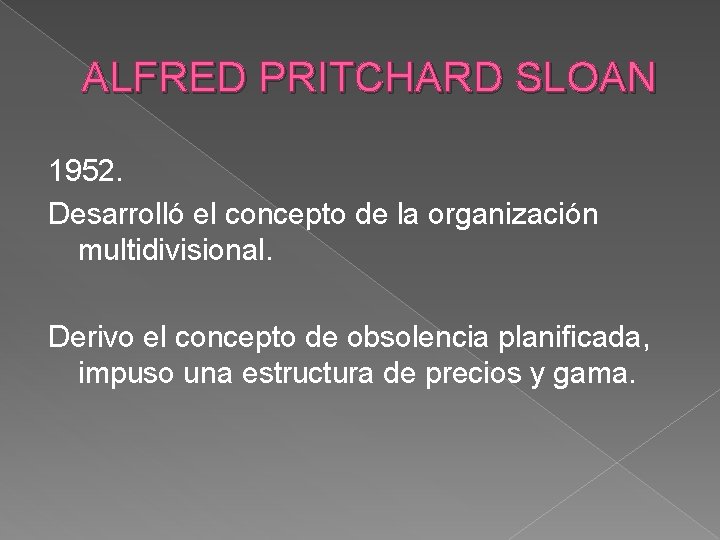 ALFRED PRITCHARD SLOAN

1952.

Desarrolló el concepto de la organización multidivisional.

Derivo el concepto de obsolencia planificada, impuso una estructura de precios y gama.